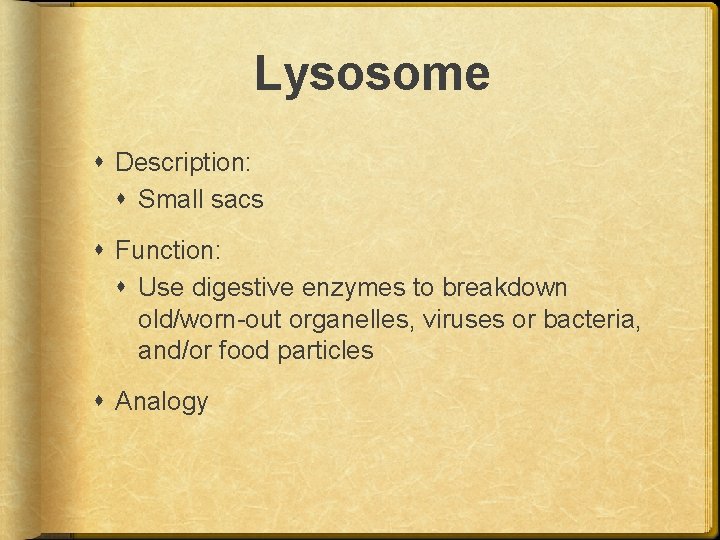 Lysosome

Description:
Small sacs

Function:
Use digestive enzymes to breakdown old/worn-out organelles, viruses or bacteria, and/or food particles

Analogy